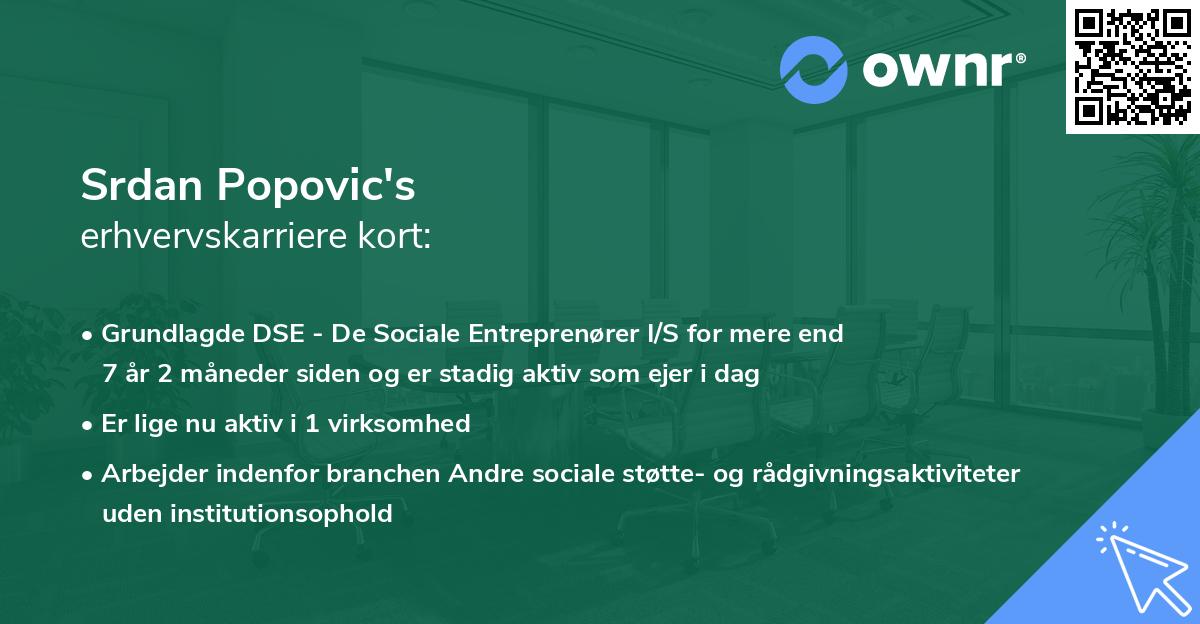 ownr®

Srdan Popovic's
erhvervskarriere kort:

• Grundlagde DSE - De Sociale Entreprenører I/S for mere end 7 år 2 måneder siden og er stadig aktiv som ejer i dag
• Er lige nu aktiv i 1 virksomhed
• Arbejder indenfor branchen Andre sociale støtte- og rådgivningsaktiviteter uden institutionsophold